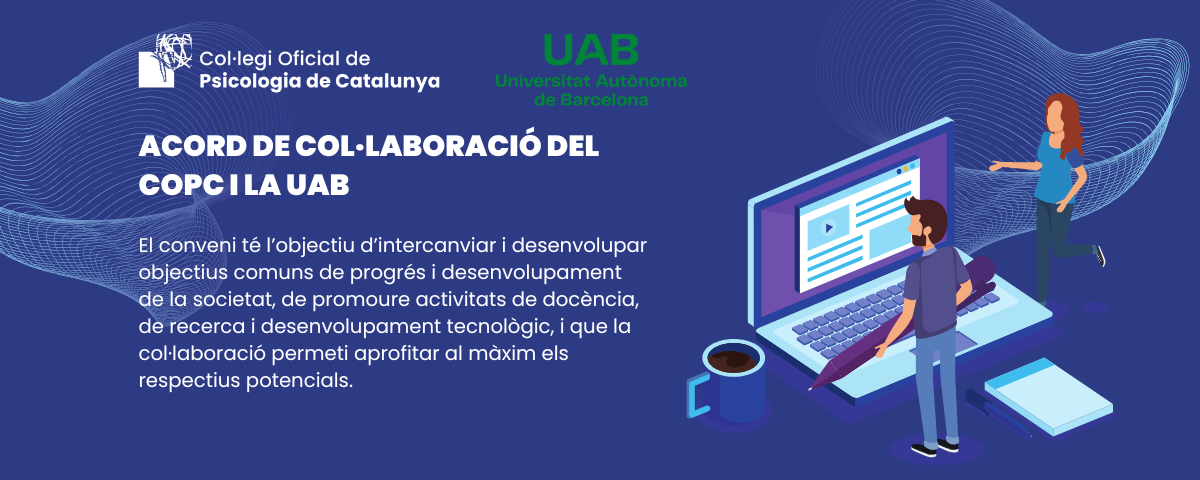 Col·legi Oficial de
Psicologia de Catalunya

UAB
Universitat Autònoma
de Barcelona

ACORD DE COL·LABORACIÓ DEL COPC I LA UAB

El conveni té l'objectiu d'intercanviar i desenvolupar objectius comuns de progrés i desenvolupament de la societat, de promoure activitats de docència, de recerca i desenvolupament tecnològic, i que la col·laboració permeti aprofitar al màxim els respectius potencials.